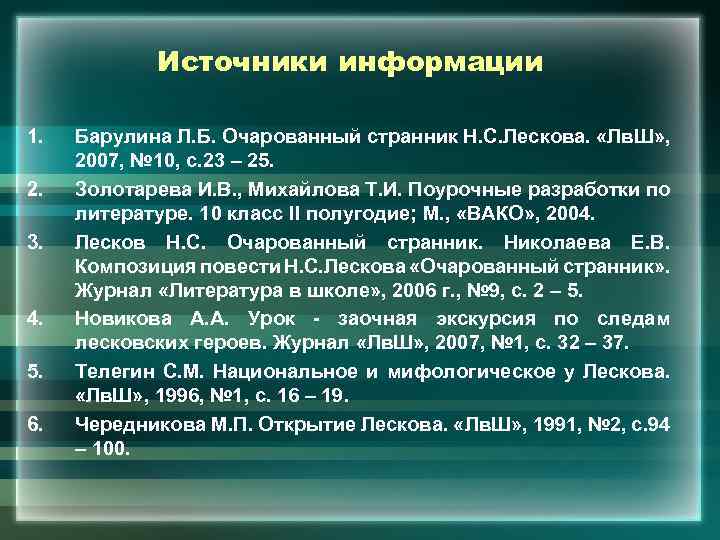 Источники информации

1. Барулина Л.Б. Очарованный странник Н.С.Лескова. «ЛвШ», 2007, №10, с.23 – 25.
2. Золотарева И.В., Михайлова Т.И. Поурочные разработки по литературе. 10 класс II полугодие; М., «ВАКО», 2004.
3. Лесков Н.С. Очарованный странник. Николаева Е.В. Композиция повести Н.С.Лескова «Очарованный странник». Журнал «Литература в школе», 2006 г., №9, с. 2 – 5.
4. Новикова А.А. Урок - заочная экскурсия по следам лесковских героев. Журнал «ЛвШ», 2007, №1, с. 32 – 37.
5. Телегин С.М. Национальное и мифологическое у Лескова. «ЛвШ», 1996, №1, с. 16 – 19.
6. Чередникова М.П. Открытие Лескова. «ЛвШ», 1991, №2, с.94 – 100.